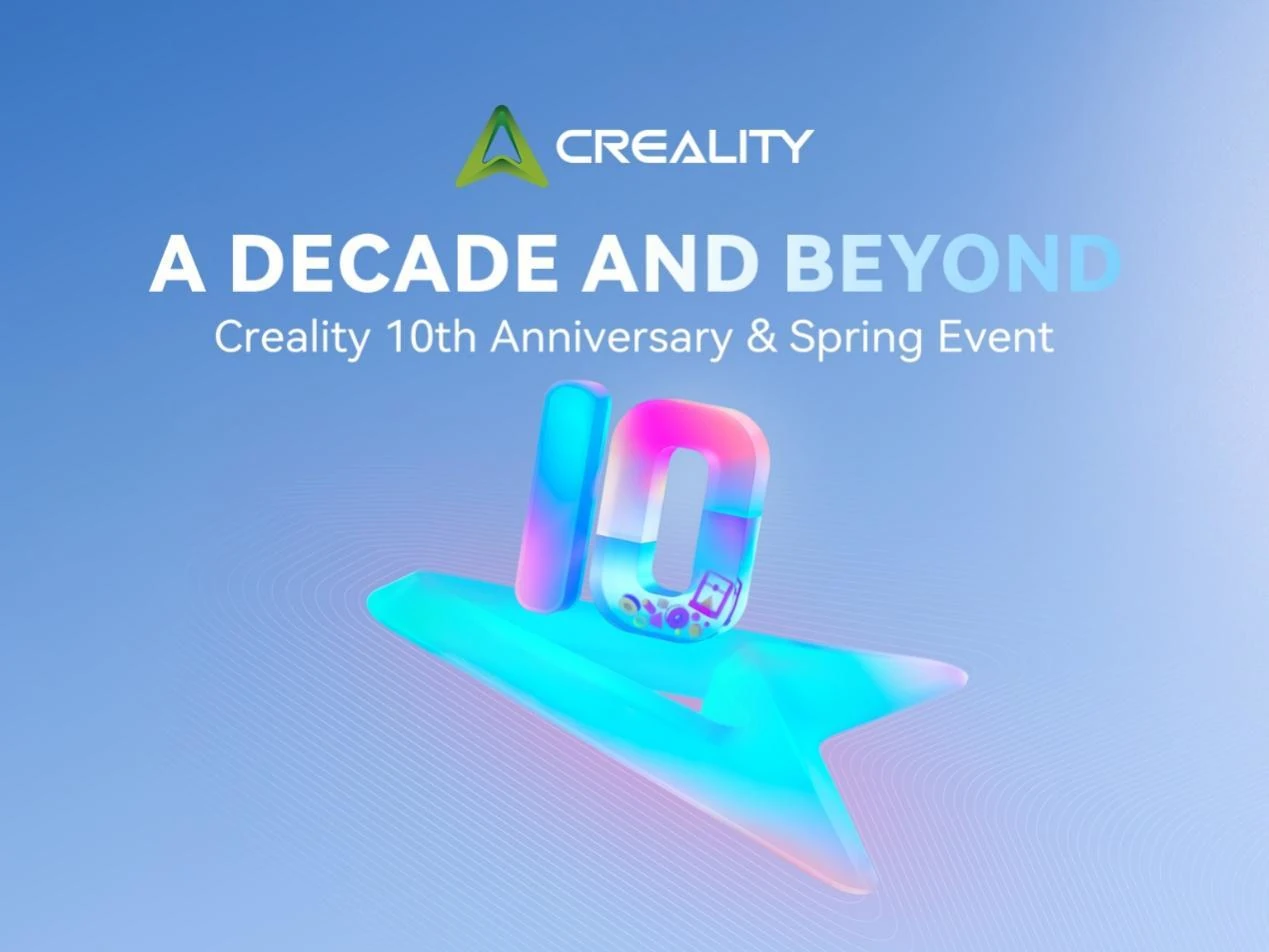 CREALITY

A DECADE AND BEYOND

Creality 10th Anniversary & Spring Event

10